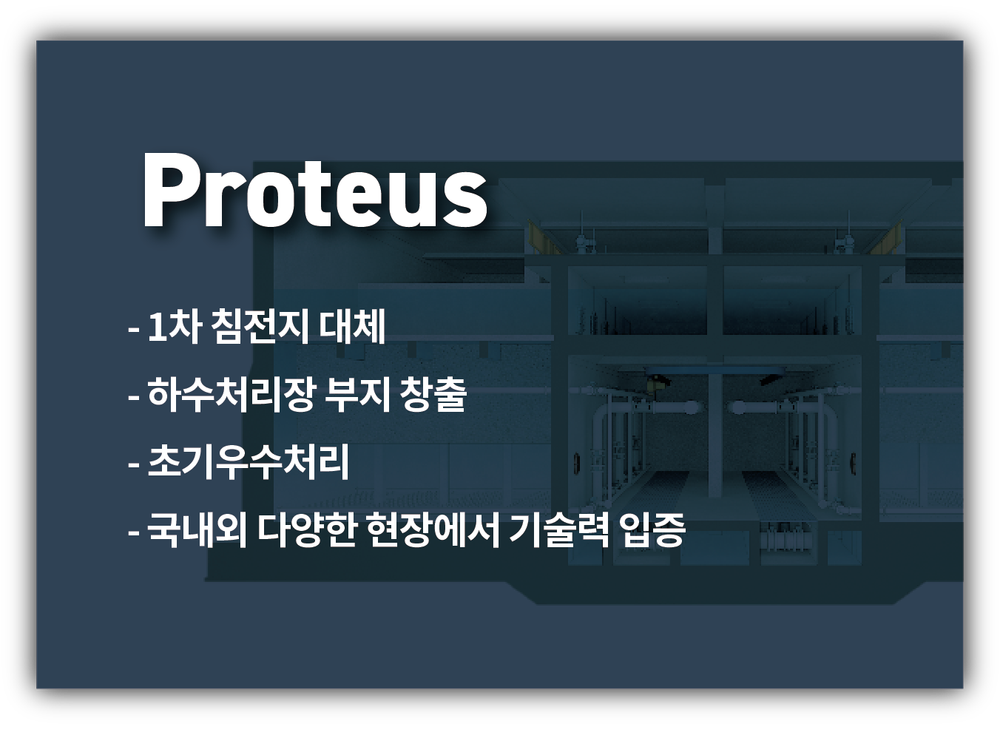 Proteus

- 1차 침전지 대체
- 하수처리장 부지 창출
- 초기우수처리
- 국내외 다양한 현장에서 기술력 입증